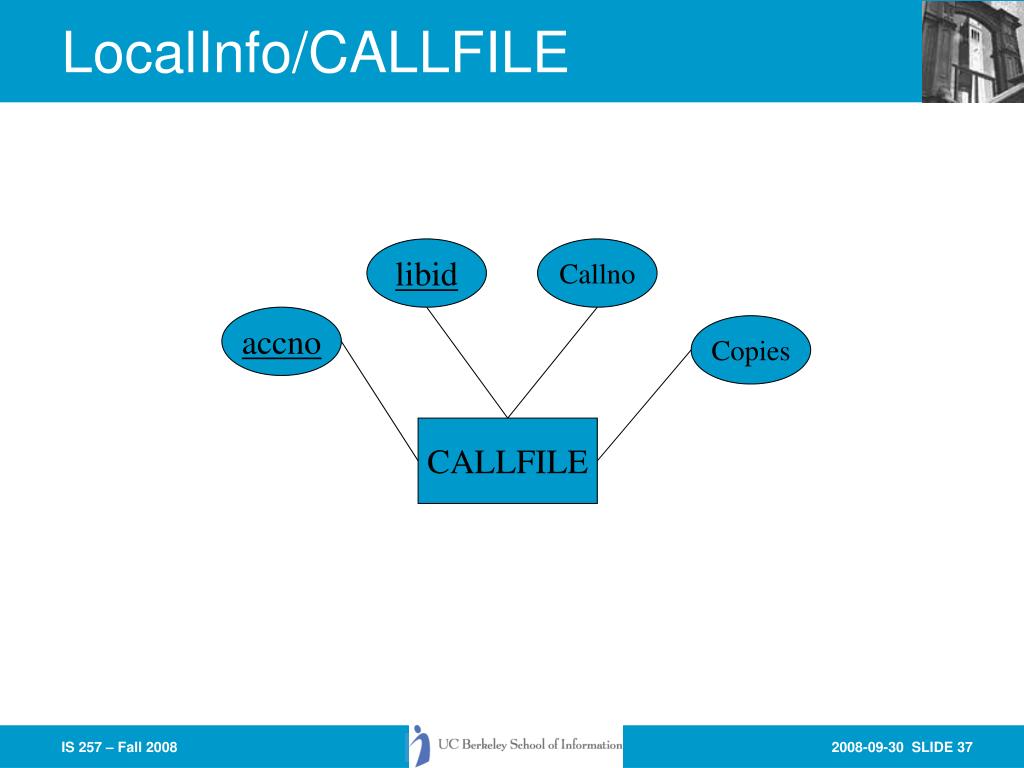 LocalInfo/CALLFILE

libid

Callno

accno

Copies

CALLFILE

IS 257 – Fall 2008

UC Berkeley School of Information

2008-09-30 SLIDE 37